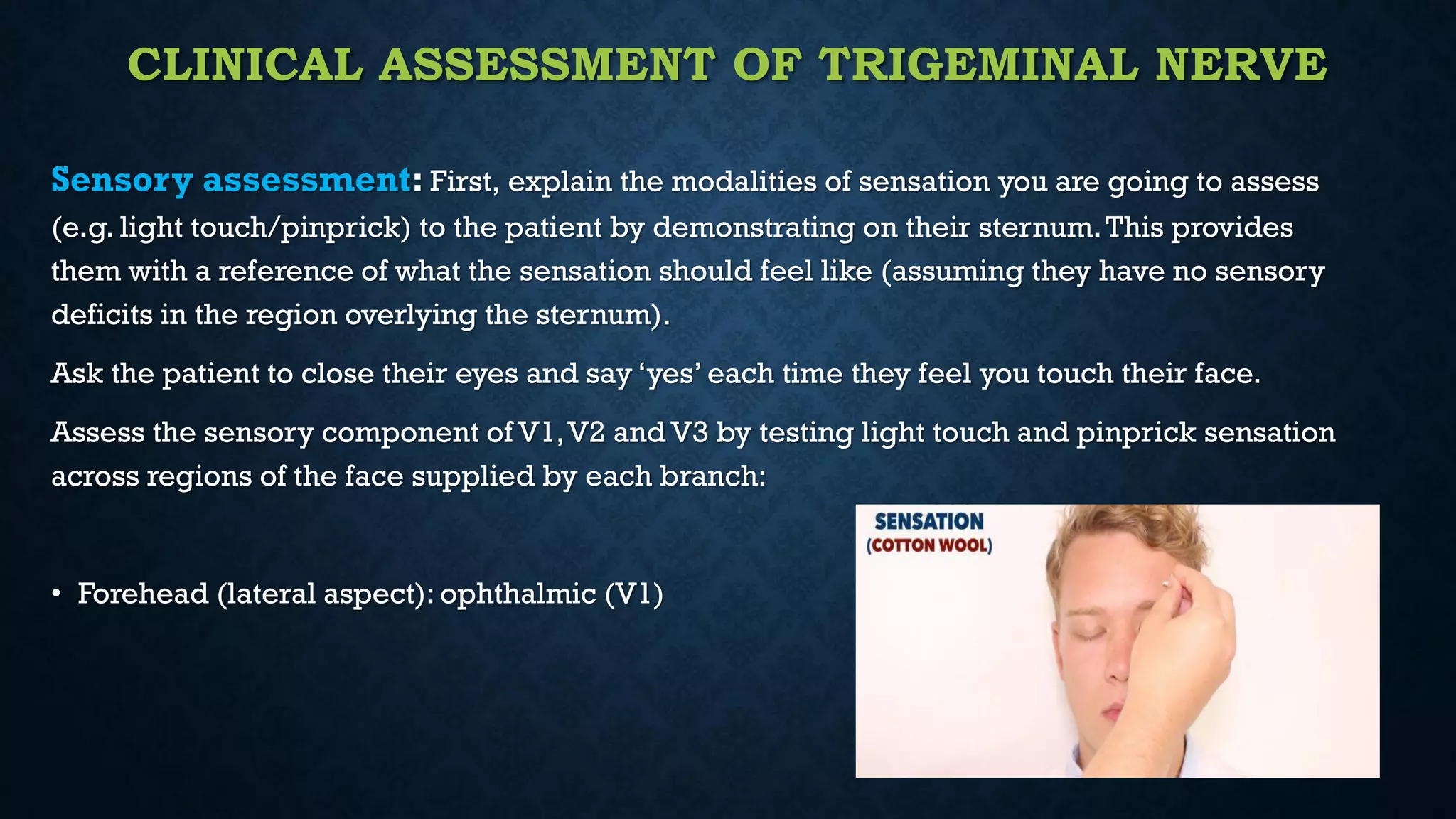 CLINICAL ASSESSMENT OF TRIGEMINAL NERVE

Sensory assessment: First, explain the modalities of sensation you are going to assess (e.g. light touch/pinprick) to the patient by demonstrating on their sternum. This provides them with a reference of what the sensation should feel like (assuming they have no sensory deficits in the region overlying the sternum).

Ask the patient to close their eyes and say 'yes' each time they feel you touch their face.

Assess the sensory component of V1, V2 and V3 by testing light touch and pinprick sensation across regions of the face supplied by each branch:

• Forehead (lateral aspect): ophthalmic (V1)

SENSATION
(COTTON WOOL)